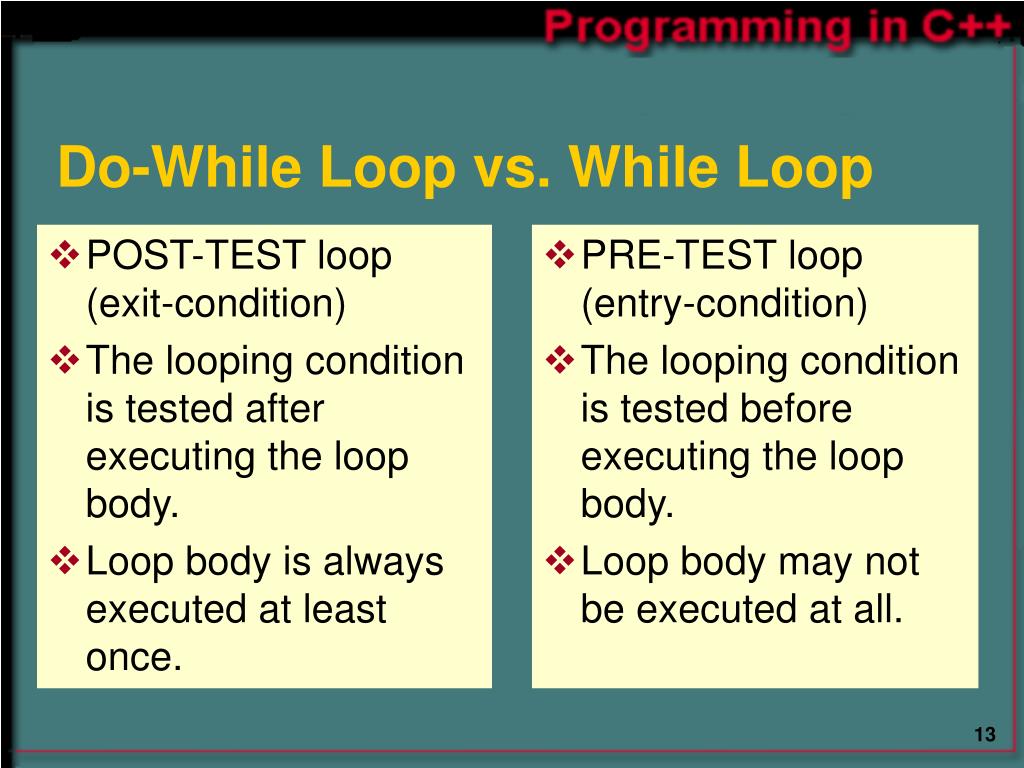 Programming in C++

Do-While Loop vs. While Loop

❖ POST-TEST loop (exit-condition)
❖ The looping condition is tested after executing the loop body.
❖ Loop body is always executed at least once.

❖ PRE-TEST loop (entry-condition)
❖ The looping condition is tested before executing the loop body.
❖ Loop body may not be executed at all.

13